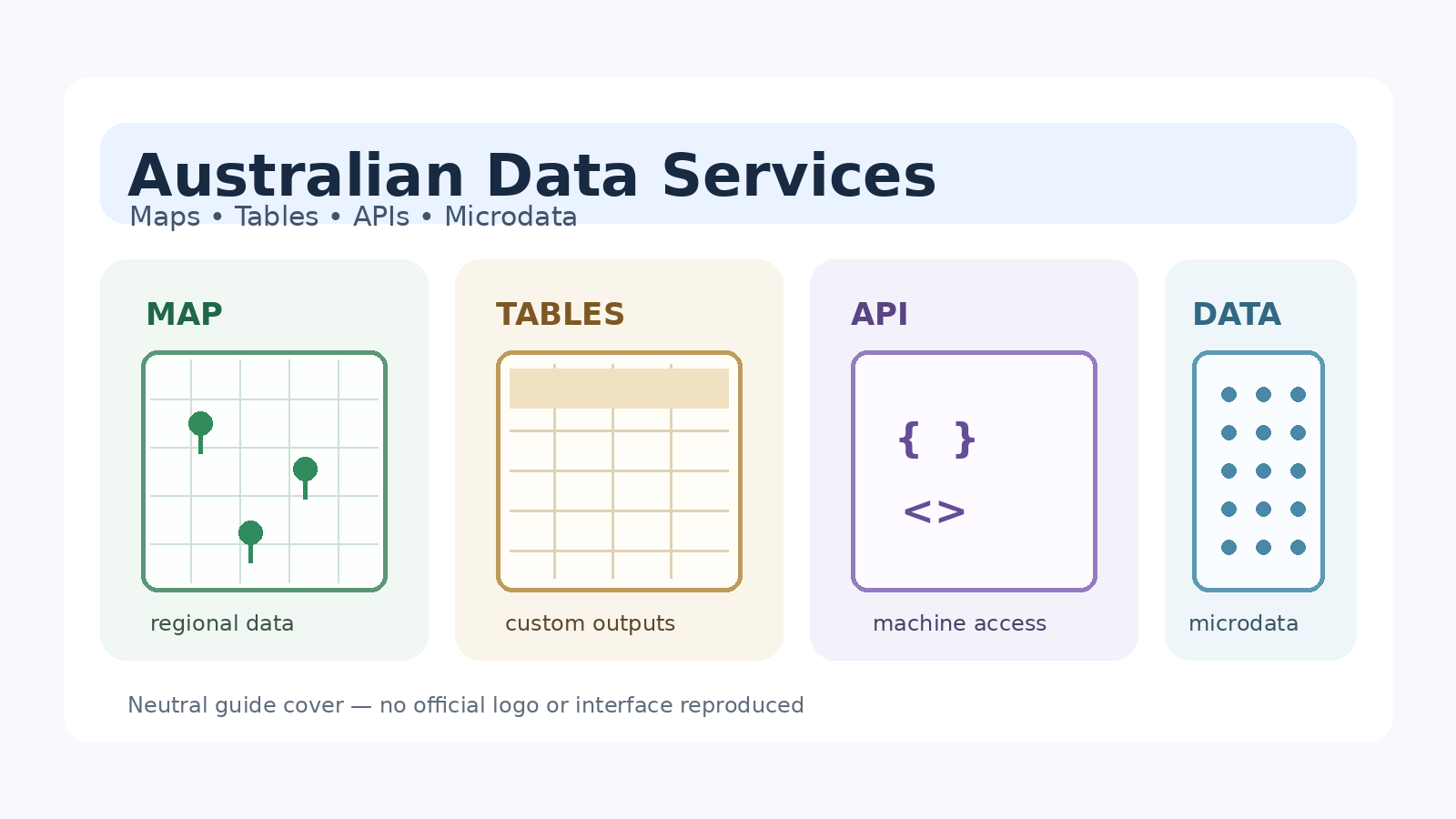 Australian Data Services

Maps • Tables • APIs • Microdata

MAP

regional data

TABLES

custom outputs

API

{ }

<>

machine access

DATA

microdata

Neutral guide cover — no official logo or interface reproduced